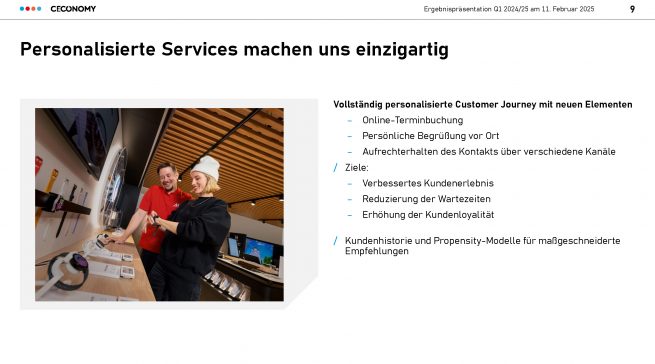 CECONOMY

Ergebnispräsentation Q1 2024/25 am 11. Februar 2025

9

Personalisierte Services machen uns einzigartig

Vollständig personalisierte Customer Journey mit neuen Elementen

– Online-Terminbuchung
– Persönliche Begrüßung vor Ort
– Aufrechterhalten des Kontakts über verschiedene Kanäle

/ Ziele:

– Verbessertes Kundenerlebnis
– Reduzierung der Wartezeiten
– Erhöhung der Kundenloyalität

/ Kundenhistorie und Propensity-Modelle für maßgeschneiderte Empfehlungen